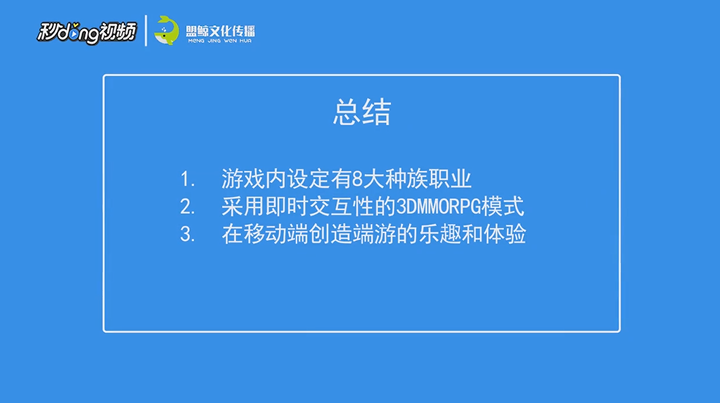 秒dong视频

盟鲸文化传播
MENG JING WEN HUA

总结

1. 游戏内设定有8大种族职业
2. 采用即时交互性的3DMMORPG模式
3. 在移动端创造端游的乐趣和体验